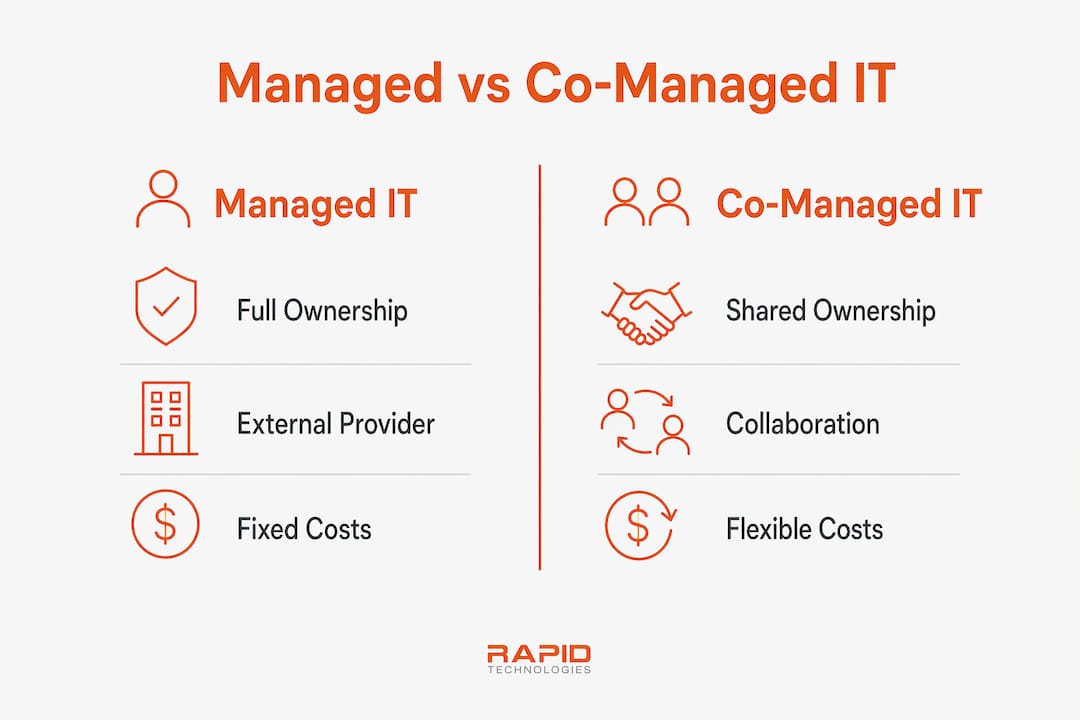 Managed vs Co-Managed IT

Managed IT

Full Ownership

External Provider

Fixed Costs

Co-Managed IT

Shared Ownership

Collaboration

Flexible Costs

RAPID
TECHNOLOGIES